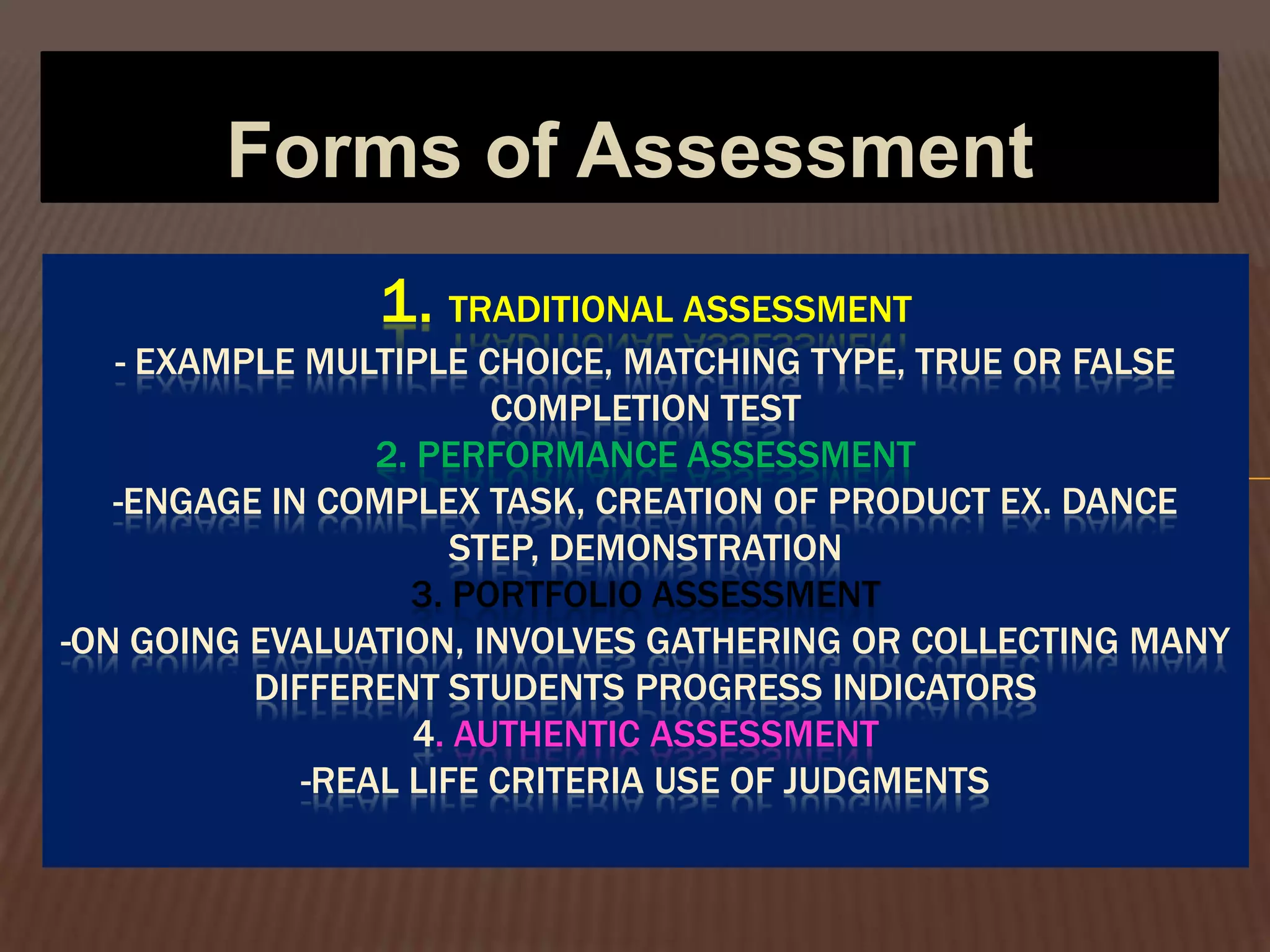 Forms of Assessment

1. TRADITIONAL ASSESSMENT

- EXAMPLE MULTIPLE CHOICE, MATCHING TYPE, TRUE OR FALSE COMPLETION TEST

2. PERFORMANCE ASSESSMENT

-ENGAGE IN COMPLEX TASK, CREATION OF PRODUCT EX. DANCE STEP, DEMONSTRATION

3. PORTFOLIO ASSESSMENT

-ON GOING EVALUATION, INVOLVES GATHERING OR COLLECTING MANY DIFFERENT STUDENTS PROGRESS INDICATORS

4. AUTHENTIC ASSESSMENT

-REAL LIFE CRITERIA USE OF JUDGMENTS